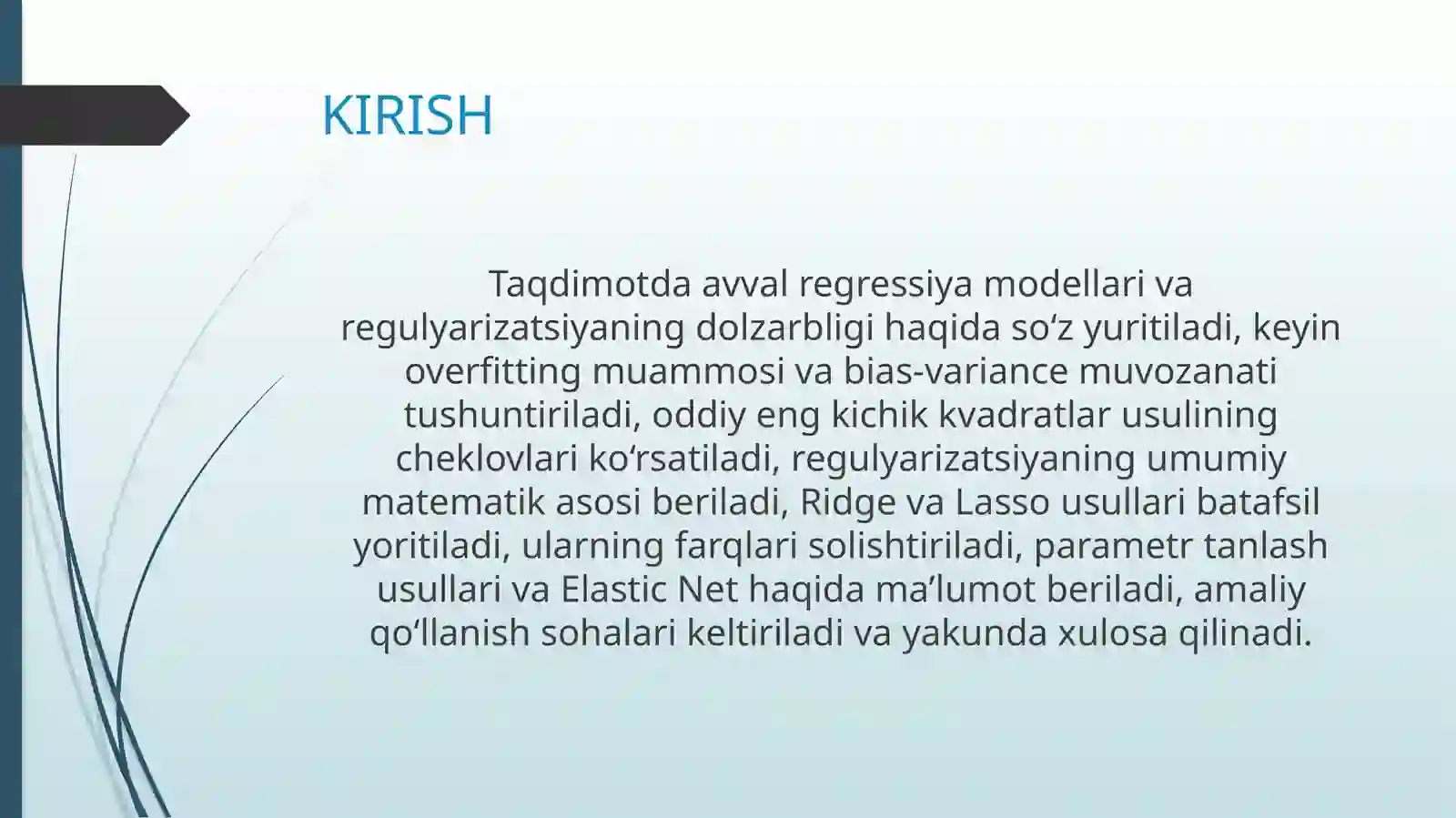 KIRISH

Taqdimotda avval regressiya modellari va regulyarizatsiyaning dolzarbligi haqida so‘z yuritiladi, keyin overfitting muammosi va bias-variance muvozanati tushuntiriladi, oddiy eng kichik kvadratlar usulining cheklovlari ko‘rsatiladi, regulyarizatsiyaning umumiy matematik asosi beriladi, Ridge va Lasso usullari batafsil yoritiladi, ularning farqlari solishtiriladi, parametr tanlash usullari va Elastic Net haqida ma’lumot beriladi, amaliy qo‘llanish sohalari keltiriladi va yakunda xulosa qilinadi.